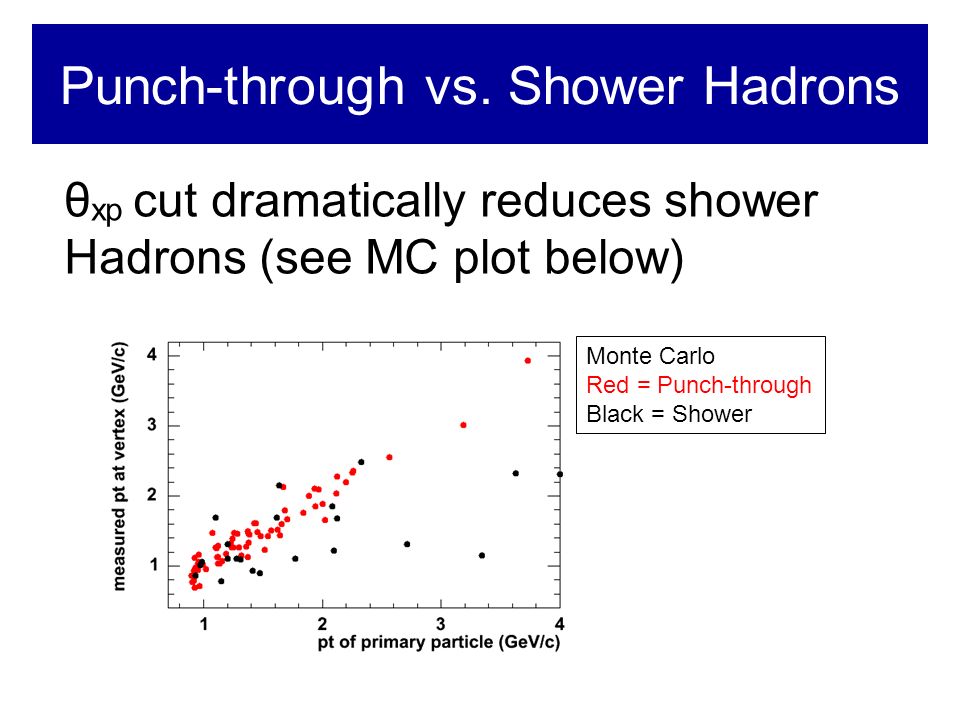 Punch-through vs. Shower Hadrons

$\theta_{xp}$ cut dramatically reduces shower Hadrons (see MC plot below)

measured pt at vertex (GeV/c)

4
3
2
1

1
2
3
4

pt of primary particle (GeV/c)

Monte Carlo
Red = Punch-through
Black = Shower